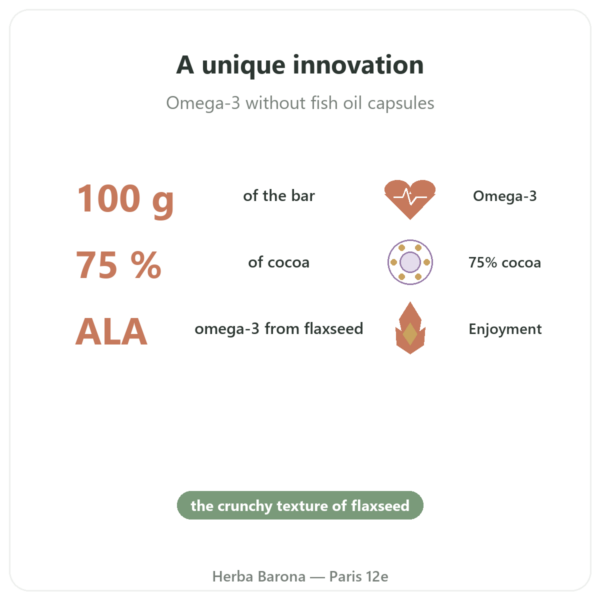 A unique innovation

Omega-3 without fish oil capsules

100 g of the bar

75 % of cocoa

ALA omega-3 from flaxseed

Omega-3

75% cocoa

Enjoyment

the crunchy texture of flaxseed

Herba Barona — Paris 12e